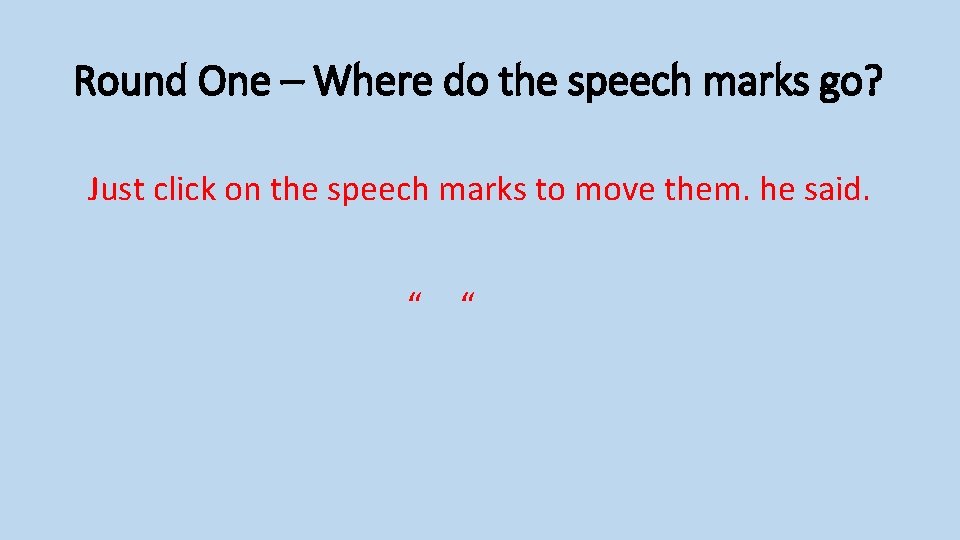 Round One – Where do the speech marks go?

Just click on the speech marks to move them. he said.

“ “